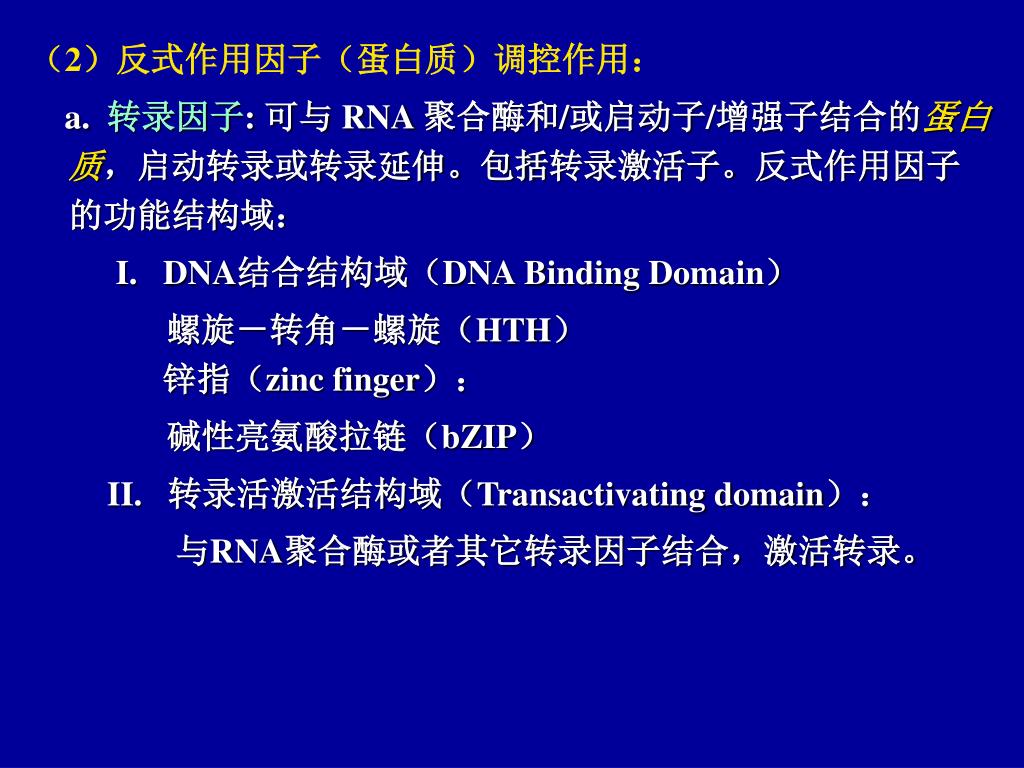 （2）反式作用因子（蛋白质）调控作用：

a. 转录因子: 可与 RNA 聚合酶和/或启动子/增强子结合的蛋白质，启动转录或转录延伸。包括转录激活子。反式作用因子的功能结构域：

I. DNA结合结构域（DNA Binding Domain）

螺旋－转角－螺旋（HTH）

锌指（zinc finger）：

碱性亮氨酸拉链（bZIP）

II. 转录活激活结构域（Transactivating domain）：

与RNA聚合酶或者其它转录因子结合，激活转录。